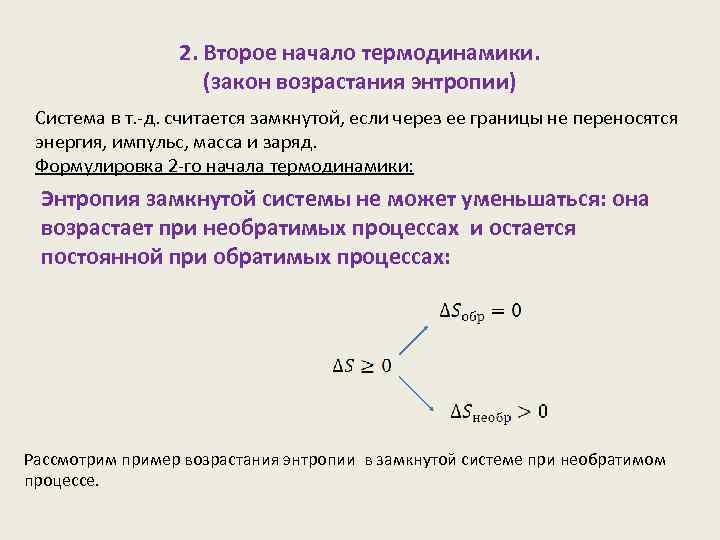 2. Второе начало термодинамики.
(закон возрастания энтропии)

Система в т.-д. считается замкнутой, если через ее границы не переносятся энергия, импульс, масса и заряд.
Формулировка 2-го начала термодинамики:

Энтропия замкнутой системы не может уменьшаться: она возрастает при необратимых процессах и остается постоянной при обратимых процессах:

$\Delta S_{\text{обр}} = 0$

$\Delta S \geq 0$

$\Delta S_{\text{необр}} > 0$

Рассмотрим пример возрастания энтропии в замкнутой системе при необратимом процессе.